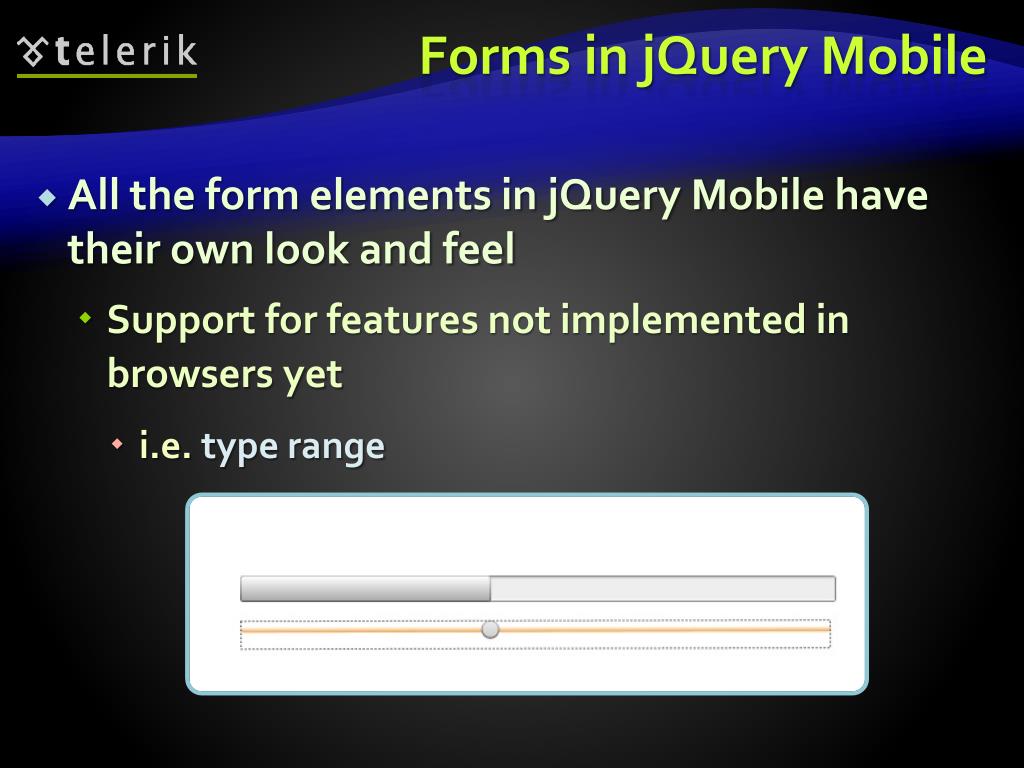 telerik

Forms in jQuery Mobile

All the form elements in jQuery Mobile have their own look and feel

Support for features not implemented in browsers yet

i.e. type range